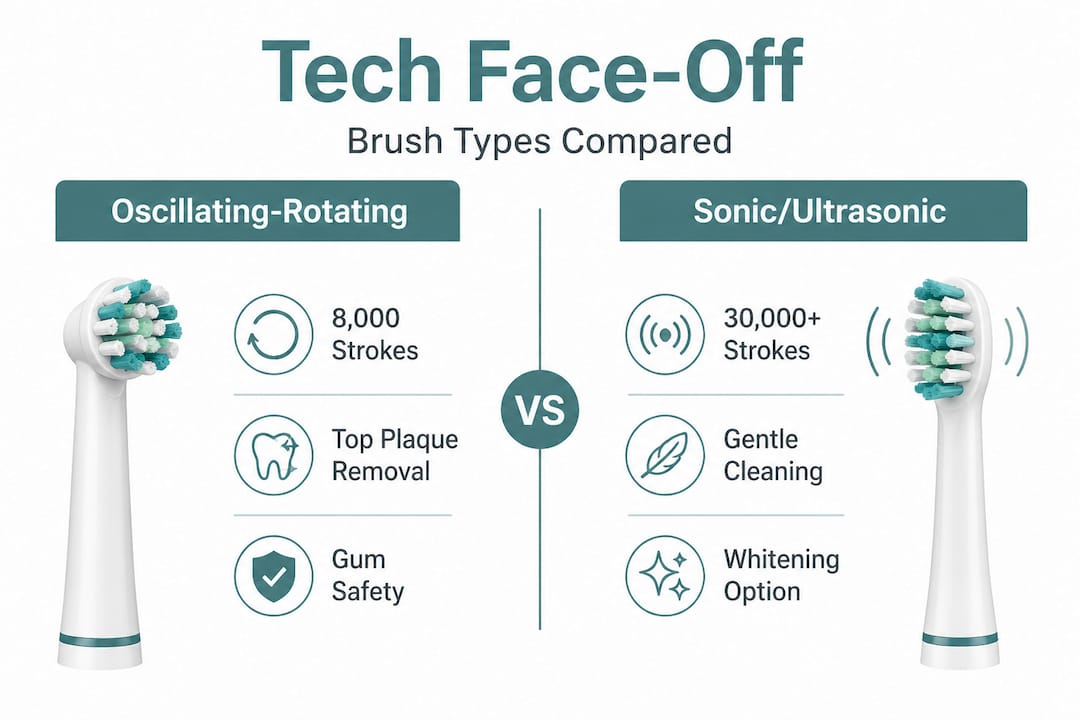 Tech Face-Off

Brush Types Compared

Oscillating-Rotating

8,000 Strokes

Top Plaque Removal

Gum Safety

VS

Sonic/Ultrasonic

30,000+ Strokes

Gentle Cleaning

Whitening Option